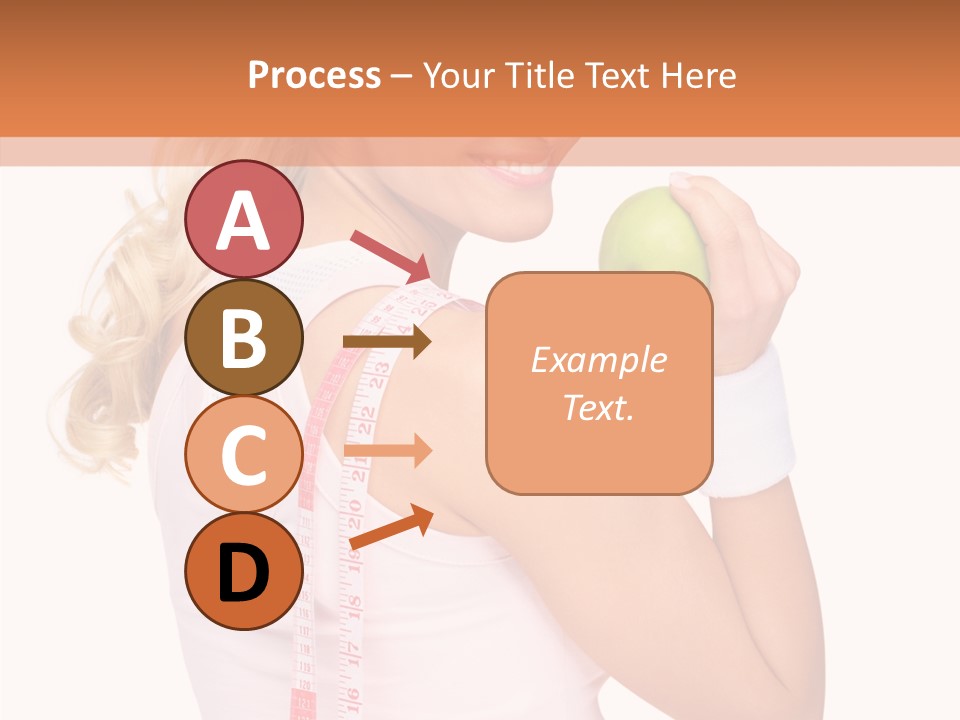 Process – Your Title Text Here

A

B

C

D

Example Text.